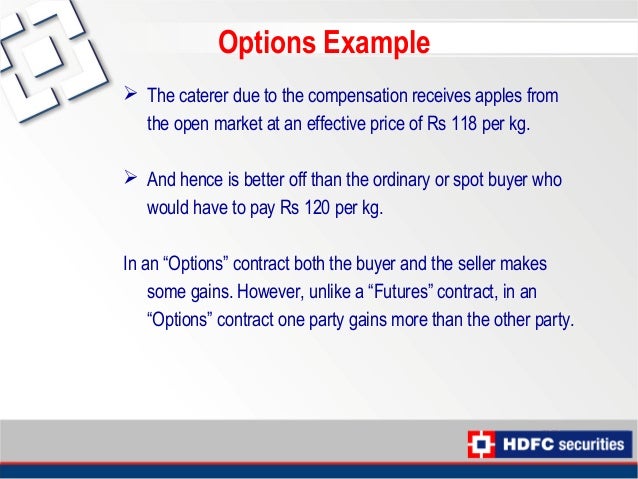 Options Example

➢ The caterer due to the compensation receives apples from the open market at an effective price of Rs 118 per kg.

➢ And hence is better off than the ordinary or spot buyer who would have to pay Rs 120 per kg.

In an “Options” contract both the buyer and the seller makes some gains. However, unlike a “Futures” contract, in an “Options” contract one party gains more than the other party.

HDFC securities